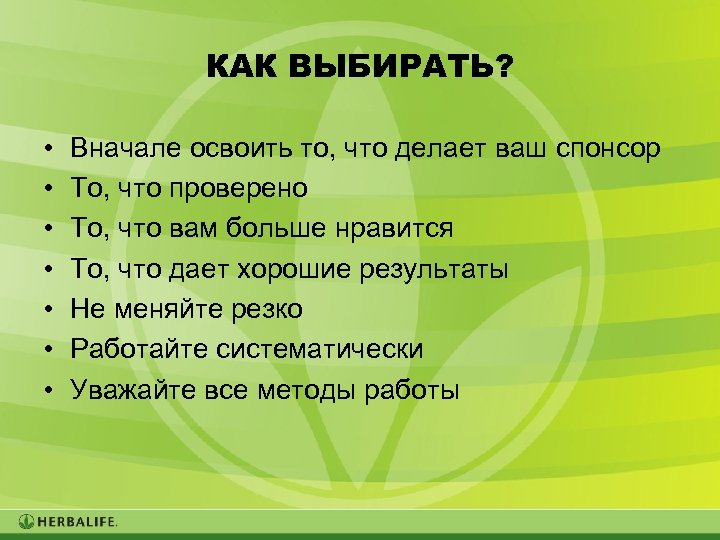 КАК ВЫБИРАТЬ?

• Вначале освоить то, что делает ваш спонсор
• То, что проверено
• То, что вам больше нравится
• То, что дает хорошие результаты
• Не меняйте резко
• Работайте систематически
• Уважайте все методы работы

HERBALIFE.